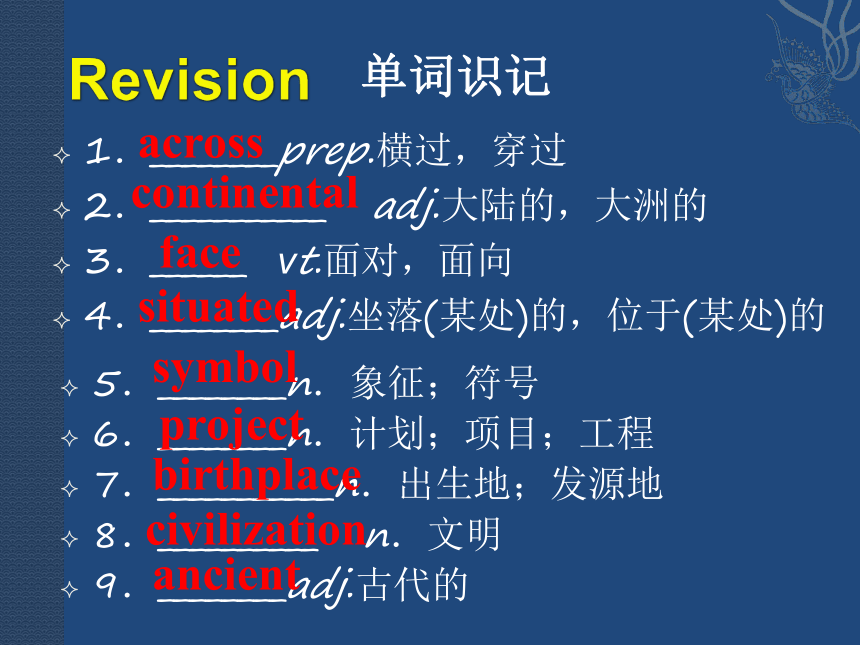 Revision 单词识记

1. across prep.横过，穿过
2. continental adj.大陆的，大洲的
3. face vt.面对，面向
4. situated adj.坐落(某处)的，位于(某处)的
5. symbol n. 象征；符号
6. project n. 计划；项目；工程
7. birthplace n. 出生地；发源地
8. civilization n. 文明
9. ancient adj.古代的